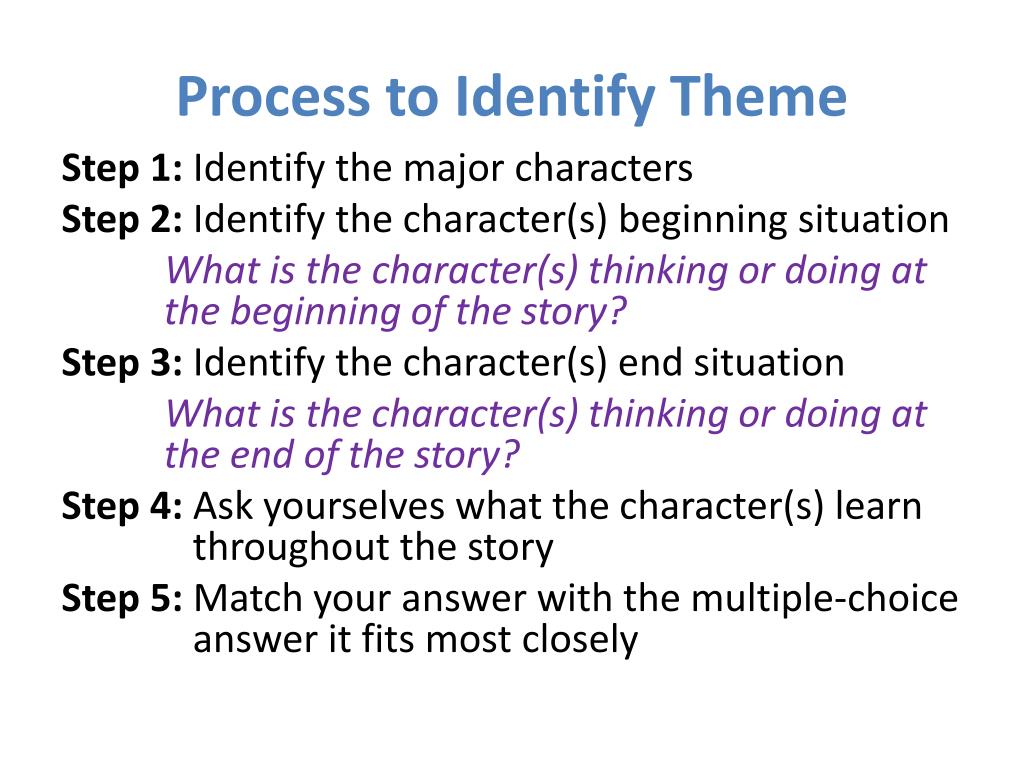 Process to Identify Theme

Step 1: Identify the major characters

Step 2: Identify the character(s) beginning situation

What is the character(s) thinking or doing at the beginning of the story?

Step 3: Identify the character(s) end situation

What is the character(s) thinking or doing at the end of the story?

Step 4: Ask yourselves what the character(s) learn throughout the story

Step 5: Match your answer with the multiple-choice answer it fits most closely